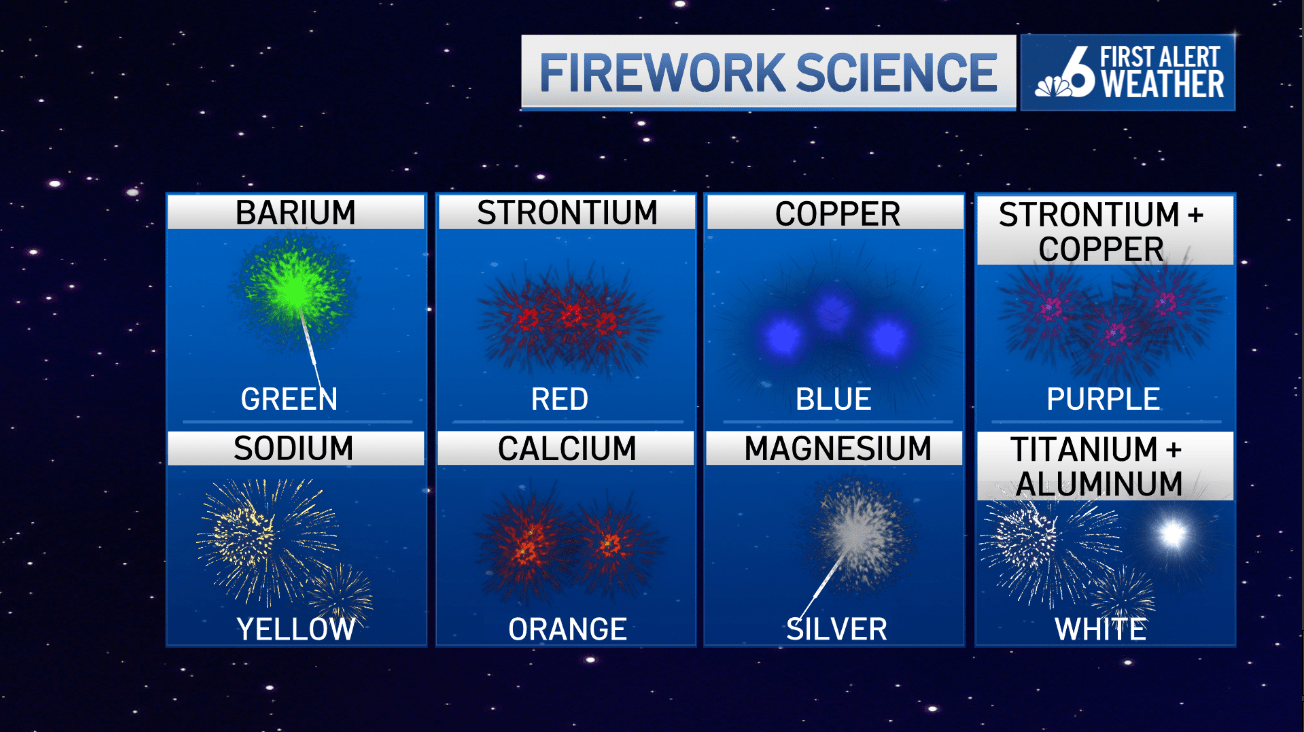 FIREWORK SCIENCE

6 FIRST ALERT WEATHER

BARIUM
GREEN

STRONTIUM
RED

COPPER
BLUE

STRONTIUM + COPPER
PURPLE

SODIUM
YELLOW

CALCIUM
ORANGE

MAGNESIUM
SILVER

TITANIUM + ALUMINUM
WHITE